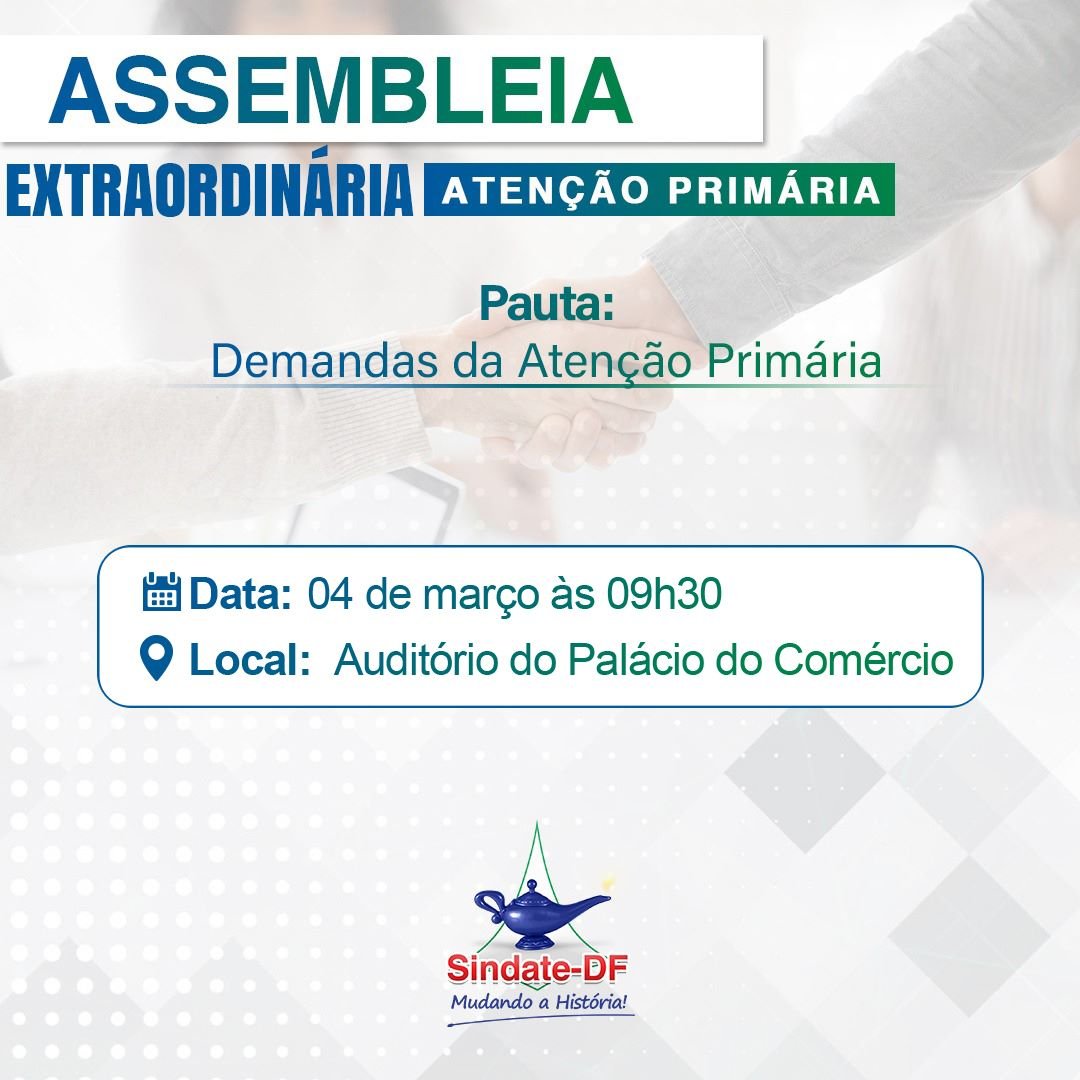 ASSEMBLEIA
EXTRAORDINÁRIA ATENÇÃO PRIMÁRIA

Pauta:
Demandas da Atenção Primária

Data: 04 de março às 09h30
Local: Auditório do Palácio do Comércio

Sindate-DF
Mudando a História!